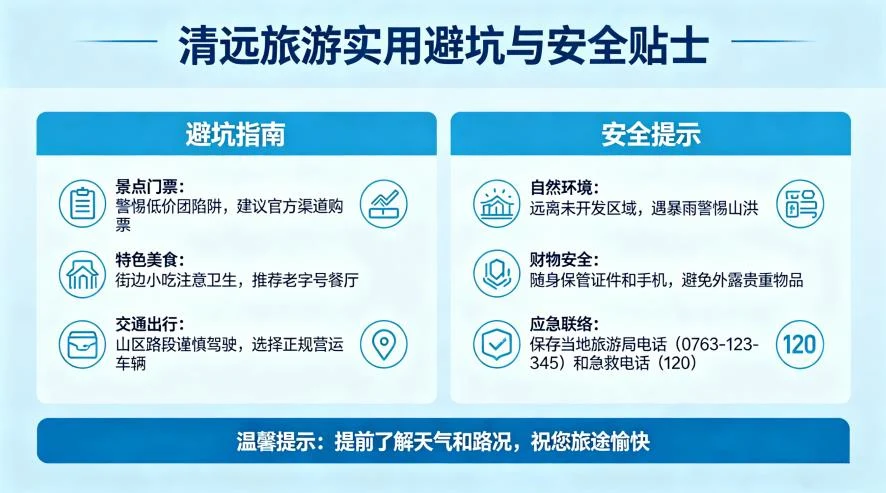 清远旅游实用避坑与安全贴士

避坑指南

景点门票：
警惕低价团陷阱，建议官方渠道购票

特色美食：
街边小吃注意卫生，推荐老字号餐厅

交通出行：
山区路段谨慎驾驶，选择正规营运车辆

安全提示

自然环境：
远离未开发区域，遇暴雨警惕山洪

财物安全：
随身保管证件和手机，避免外露贵重物品

应急联络：
保存当地旅游局电话（0763-123-345）和急救电话（120）

120

温馨提示：提前了解天气和路况，祝您旅途愉快